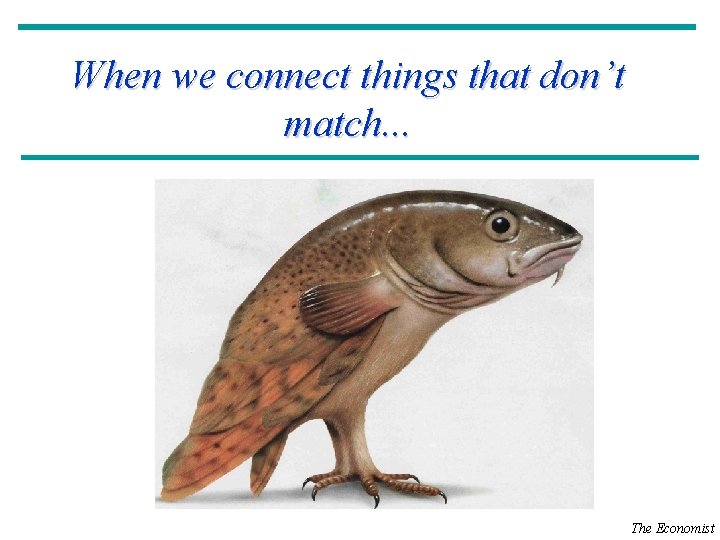 When we connect things that don’t match...

The Economist